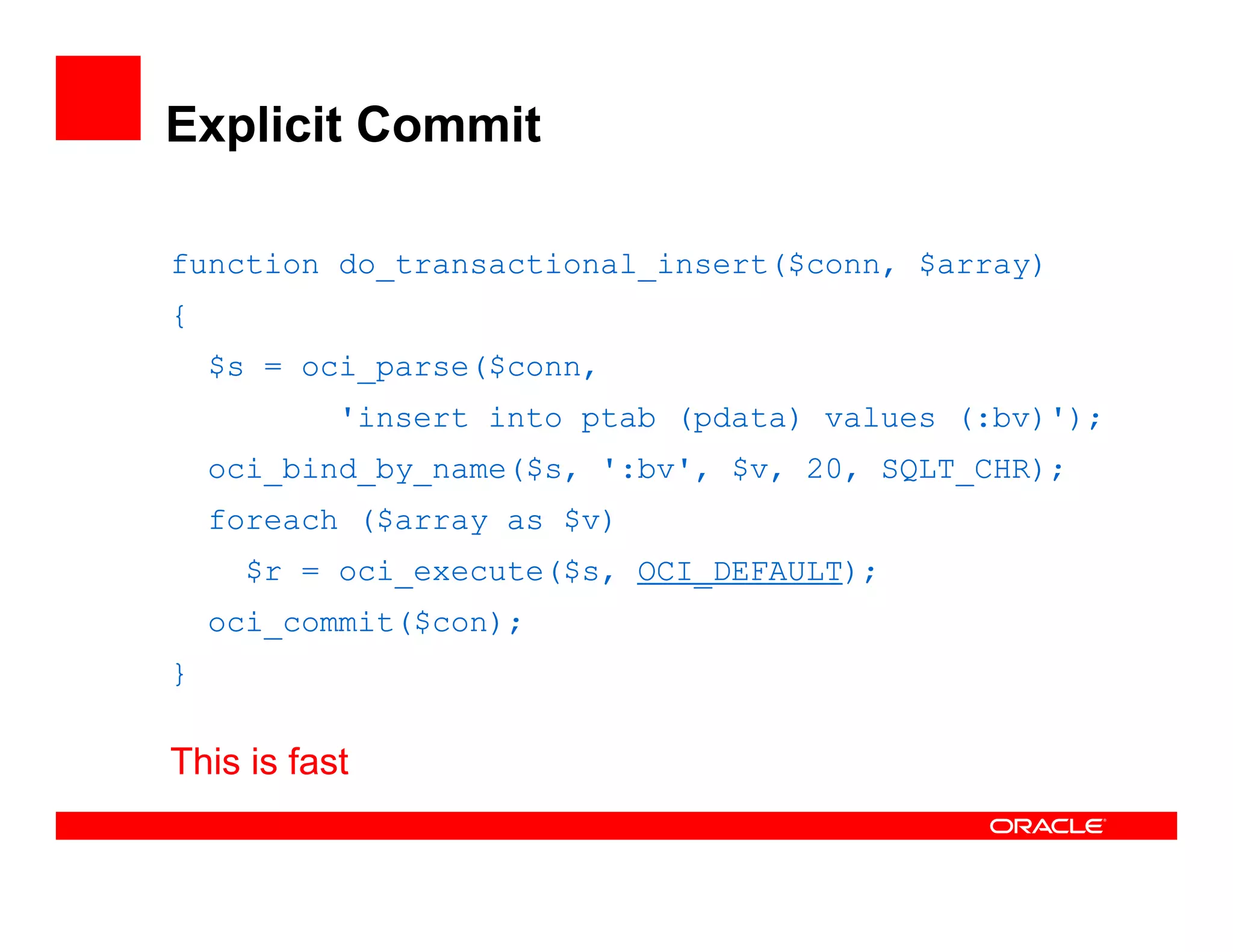 Explicit Commit

function do_transactional_insert($conn, $array)
{
  $s = oci_parse($conn,
          'insert into ptab (pdata) values (:bv)');
  oci_bind_by_name($s, ':bv', $v, 20, SQLT_CHR);
  foreach ($array as $v)
    $r = oci_execute($s, OCI_DEFAULT);
  oci_commit($con);
}

This is fast

ORACLE